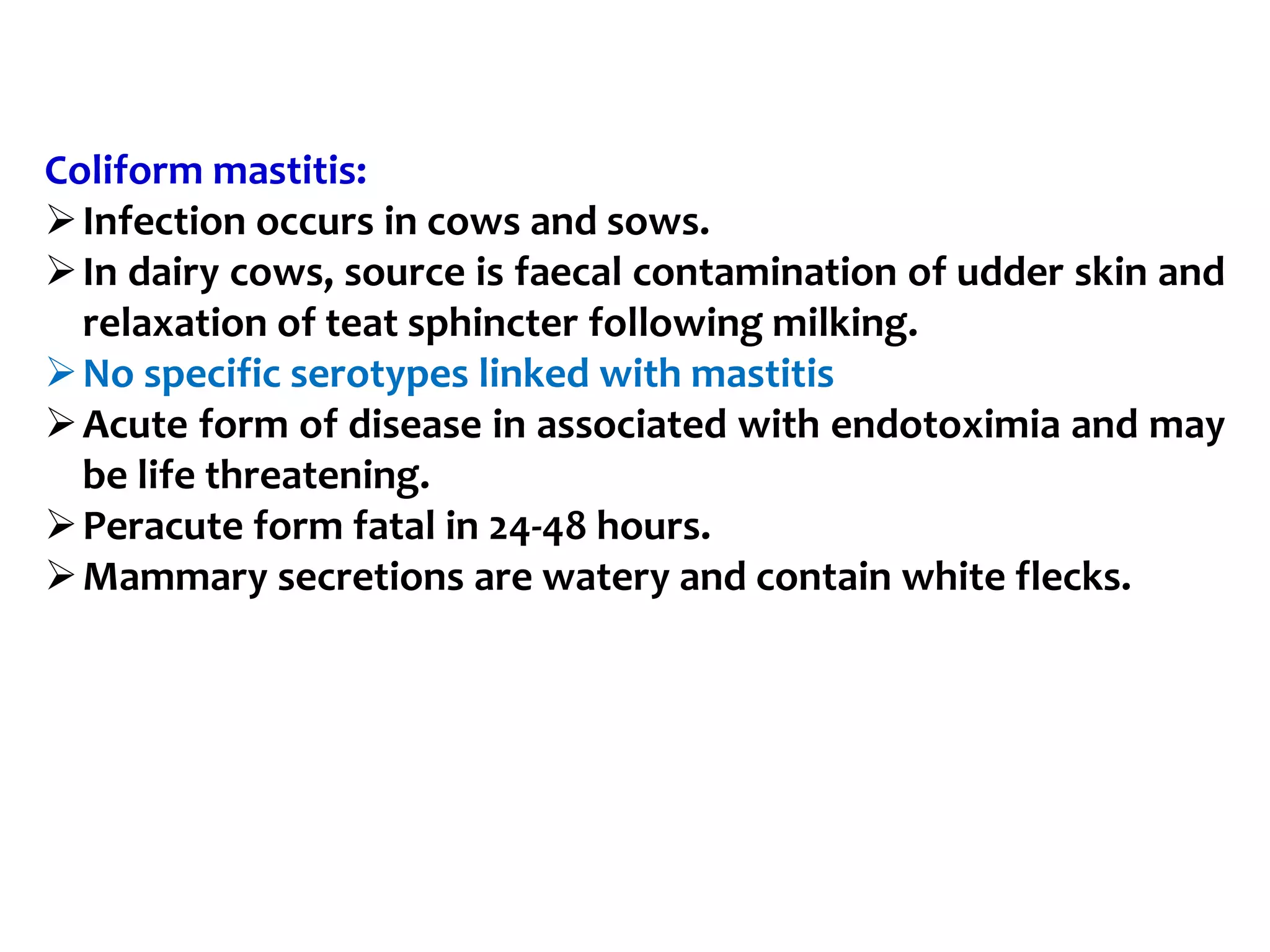 Coliform mastitis:

➢ Infection occurs in cows and sows.

➢ In dairy cows, source is faecal contamination of udder skin and relaxation of teat sphincter following milking.

➢ No specific serotypes linked with mastitis

➢ Acute form of disease in associated with endotoximia and may be life threatening.

➢ Peracute form fatal in 24-48 hours.

➢ Mammary secretions are watery and contain white flecks.